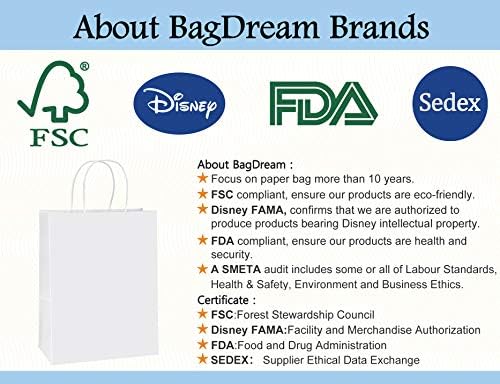 About BagDream Brands

®
FSC

Disney

FDA

Sedex

About BagDream :
★ Focus on paper bag more than 10 years.
★ FSC compliant, ensure our products are eco-friendly.
★ Disney FAMA, confirms that we are authorized to produce products bearing Disney intellectual property.
★ FDA compliant, ensure our products are health and security.
★ A SMETA audit includes some or all of Labour Standards, Health & Safety, Environment and Business Ethics.
Certificate :
★ FSC:Forest Stewardship Council
★ Disney FAMA:Facility and Merchandise Authorization
★ FDA:Food and Drug Administration
★ SEDEX: Supplier Ethical Data Exchange